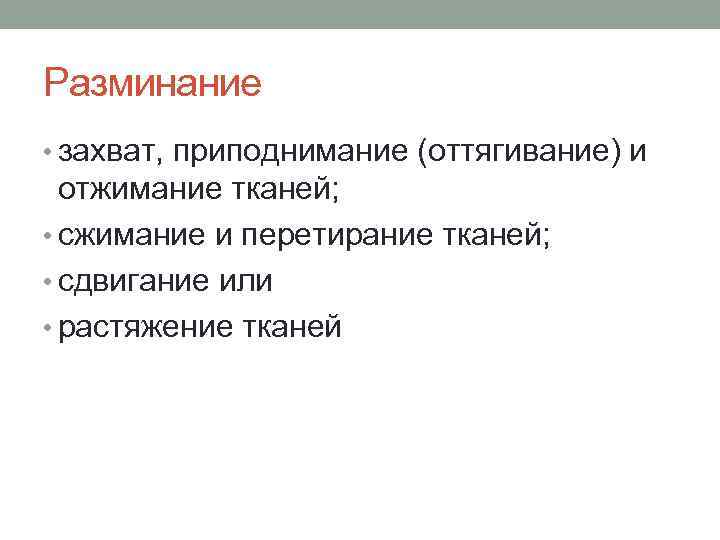 Разминание

• захват, приподнимание (оттягивание) и отжимание тканей;
• сжимание и перетирание тканей;
• сдвигание или
• растяжение тканей